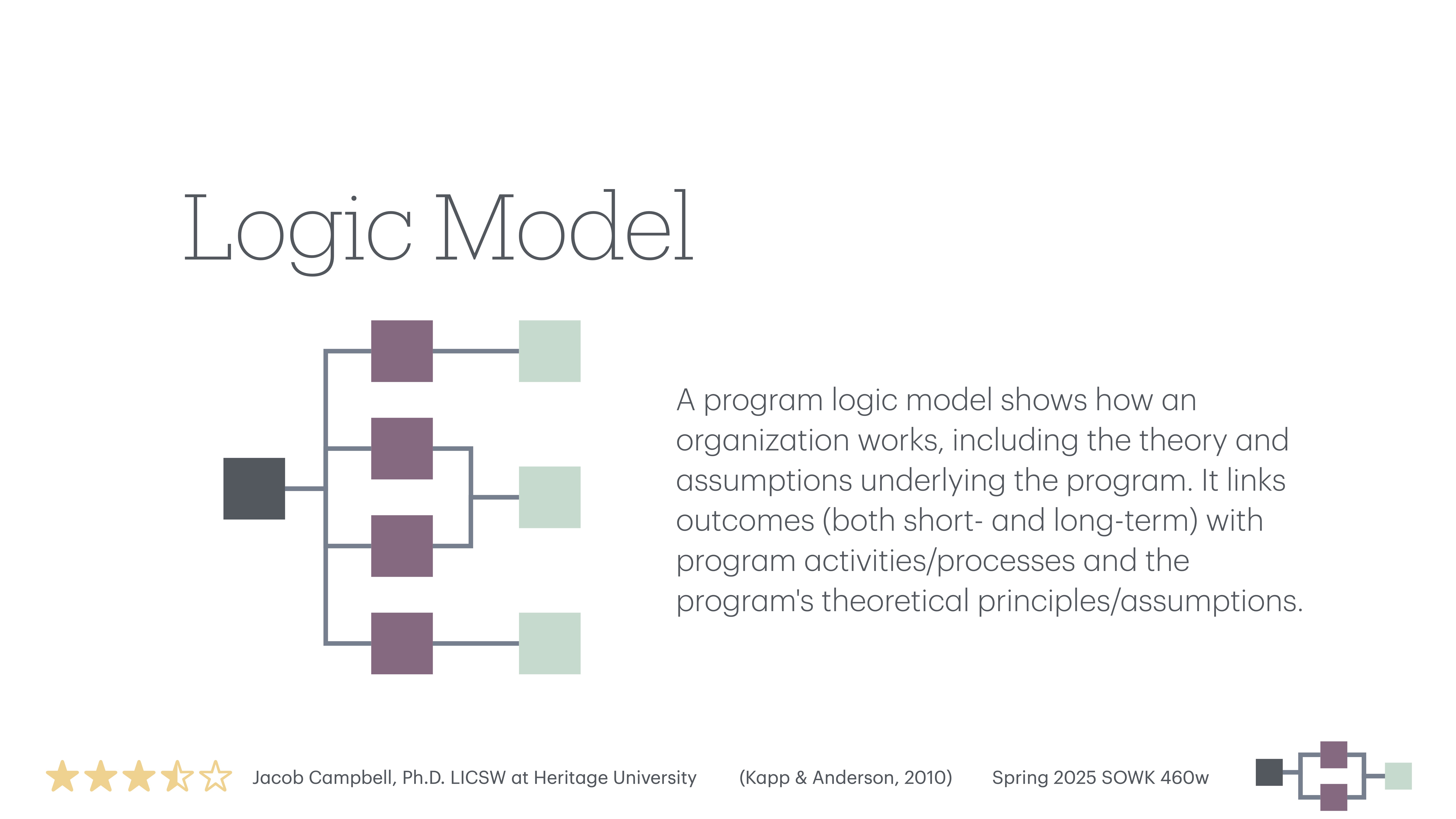 Logic Model

A program logic model shows how an organization works, including the theory and assumptions underlying the program. It links outcomes (both short- and long-term) with program activities/processes and the program's theoretical principles/assumptions.

Jacob Campbell, Ph.D. LICSW at Heritage University (Kapp & Anderson, 2010) Spring 2025 SOWK 460w